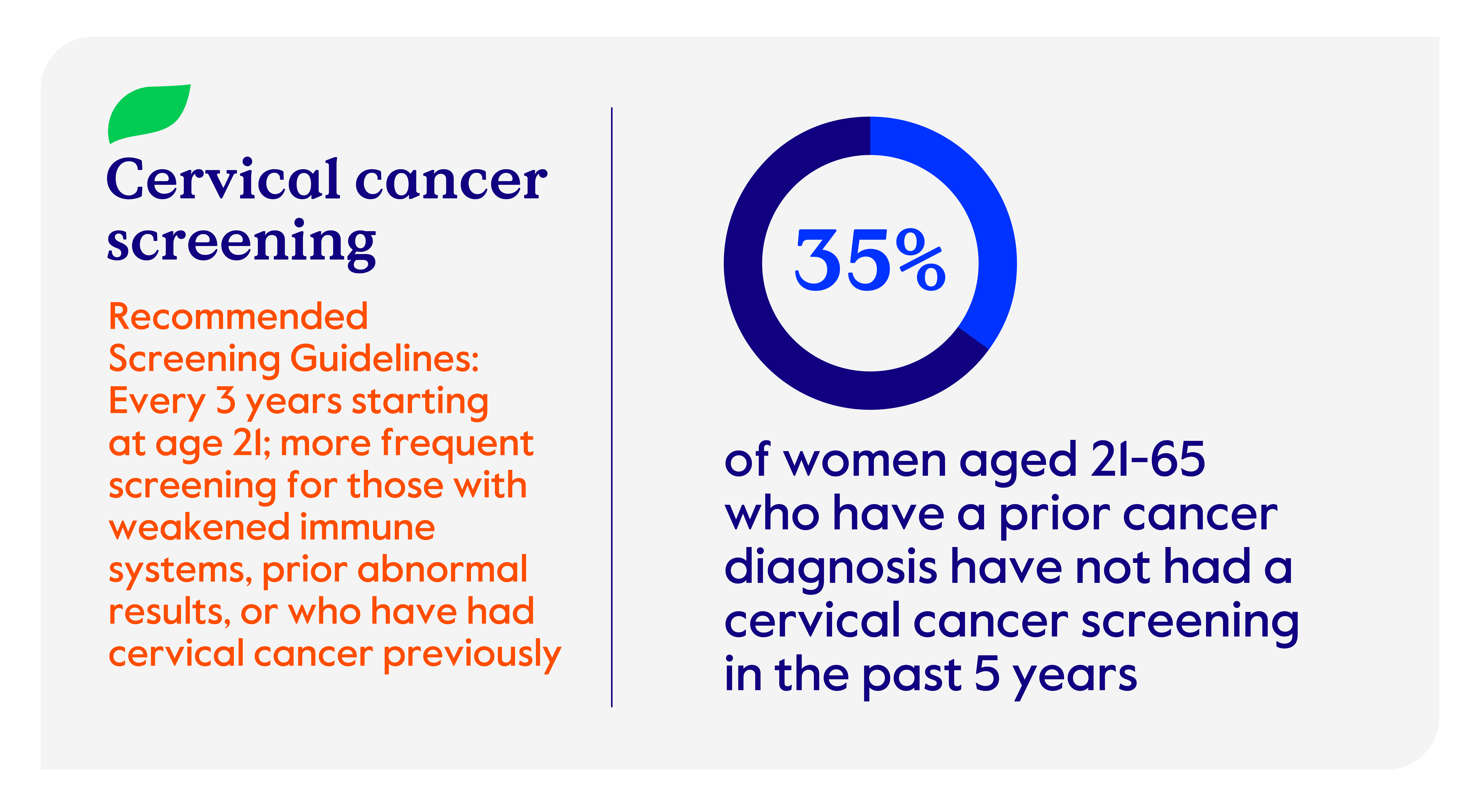 Cervical cancer screening

Recommended Screening Guidelines: Every 3 years starting at age 21; more frequent screening for those with weakened immune systems, prior abnormal results, or who have had cervical cancer previously

35%

of women aged 21-65 who have a prior cancer diagnosis have not had a cervical cancer screening in the past 5 years